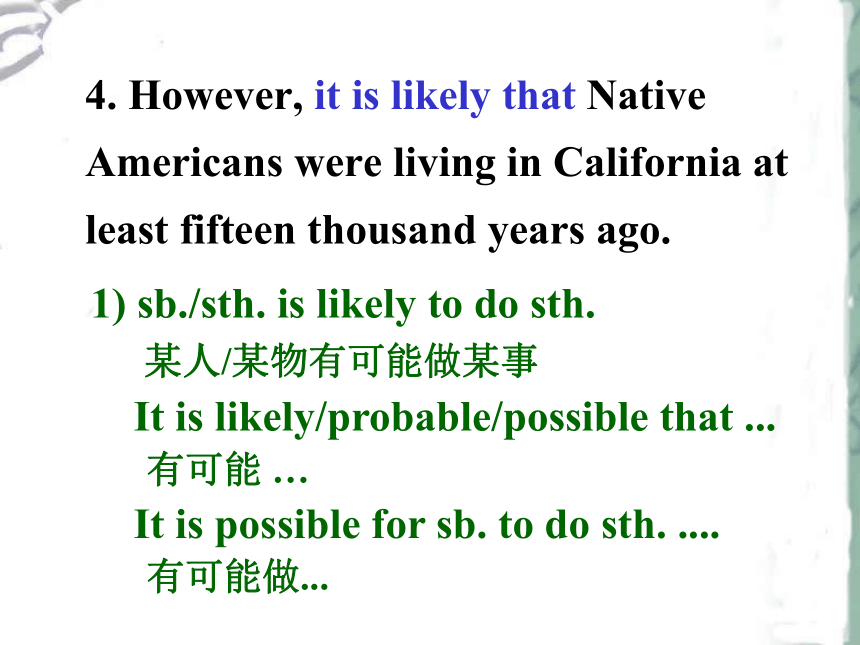 4. However, it is likely that Native Americans were living in California at least fifteen thousand years ago.

1) sb./sth. is likely to do sth.
某人/某物有可能做某事
It is likely/probable/possible that ...
有可能 …
It is possible for sb. to do sth. ....
有可能做...